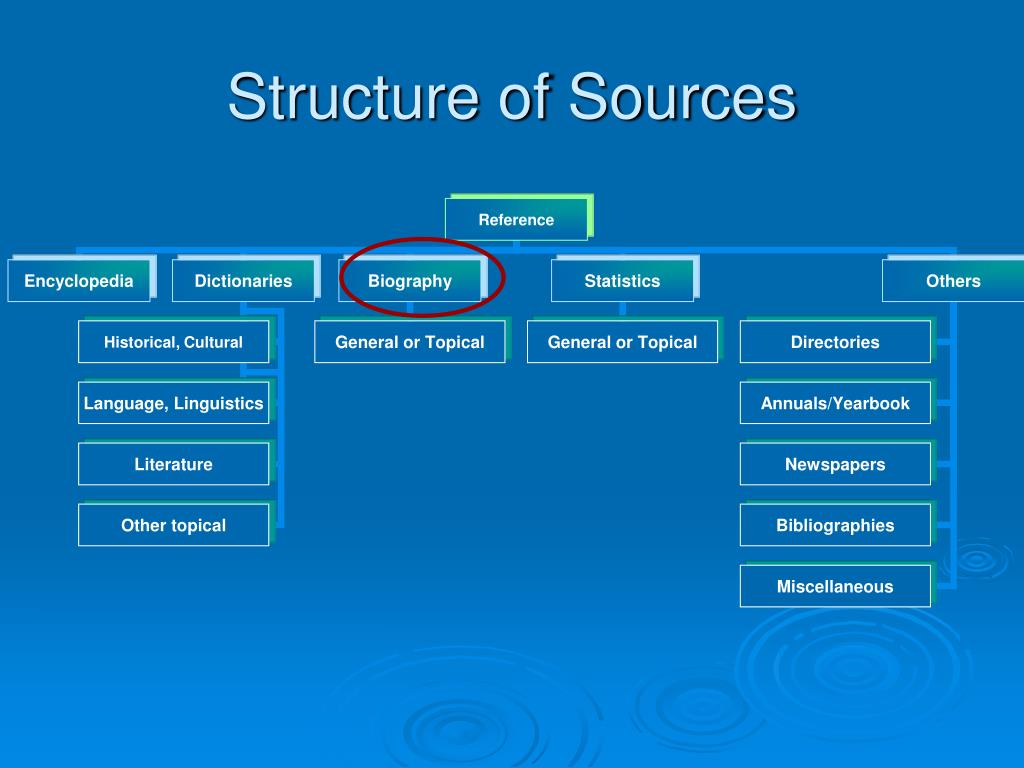 Structure of Sources

Reference

Encyclopedia

Dictionaries

Historical, Cultural

Language, Linguistics

Literature

Other topical

Biography

General or Topical

Statistics

General or Topical

Others

Directories

Annuals/Yearbook

Newspapers

Bibliographies

Miscellaneous